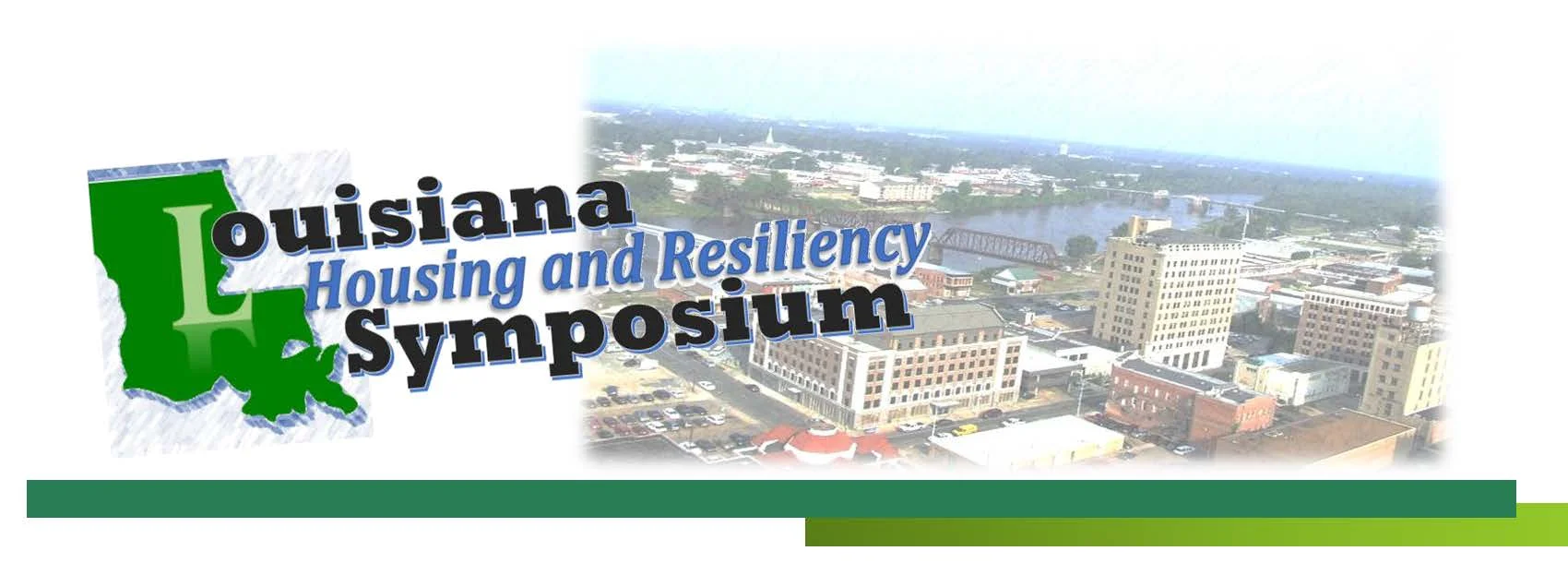 Louisiana
Housing and Resiliency
Symposium